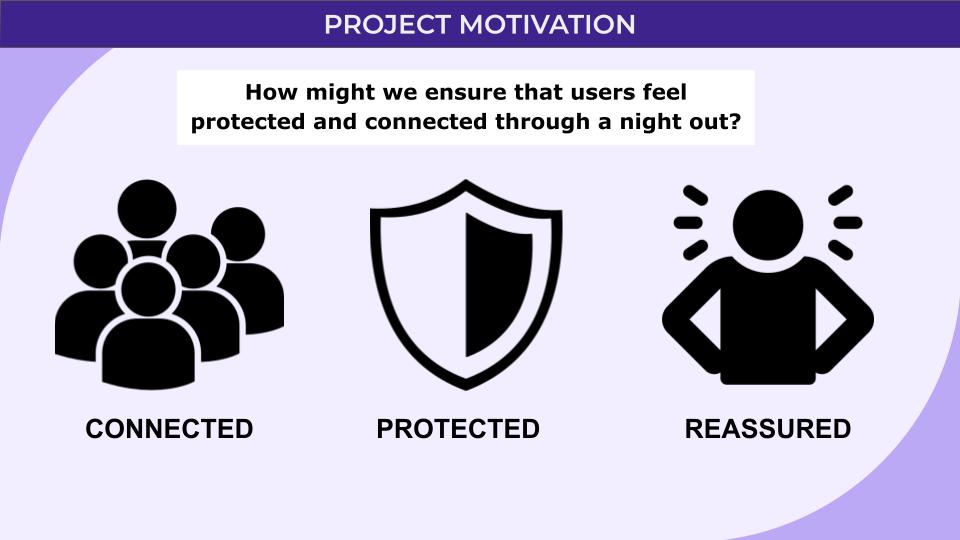 PROJECT MOTIVATION

How might we ensure that users feel protected and connected through a night out?

CONNECTED

PROTECTED

REASSURED